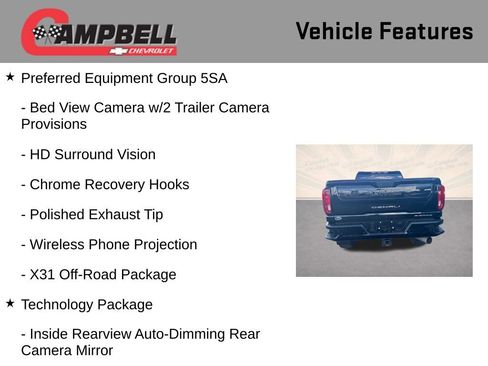 CAMPBELL CHEVROLET

Vehicle Features

★ Preferred Equipment Group 5SA

- Bed View Camera w/2 Trailer Camera Provisions

- HD Surround Vision

- Chrome Recovery Hooks

- Polished Exhaust Tip

- Wireless Phone Projection

- X31 Off-Road Package

★ Technology Package

- Inside Rearview Auto-Dimming Rear Camera Mirror

DENALI